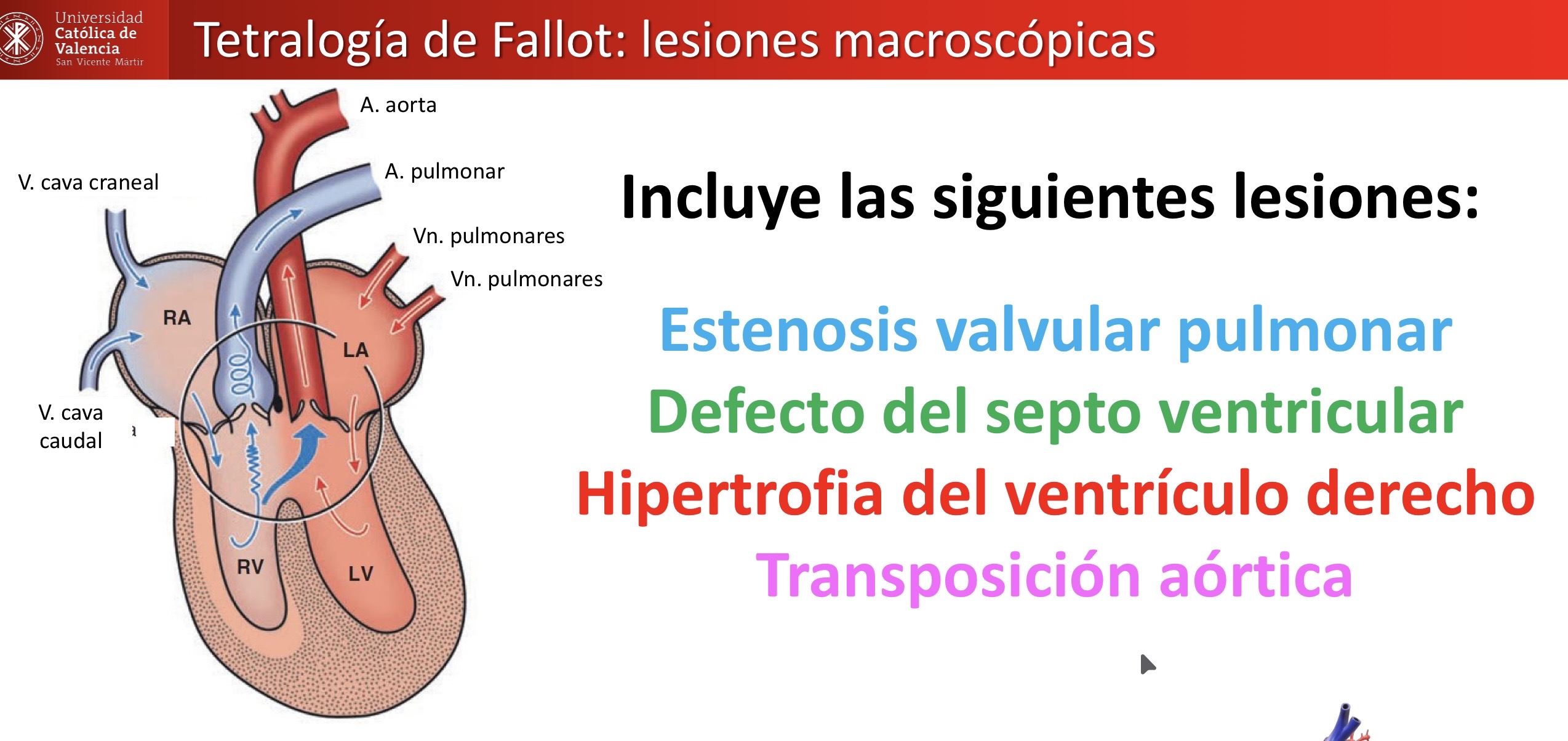 Universidad Católica de Valencia San Vicente Mártir

Tetralogía de Fallot: lesiones macroscópicas

A. aorta

A. pulmonar

V. cava craneal

Vn. pulmonares

Vn. pulmonares

RA

LA

V. cava caudal

RV

LV

Incluye las siguientes lesiones:

Estenosis valvular pulmonar

Defecto del septo ventricular

Hipertrofia del ventrículo derecho

Transposición aórtica